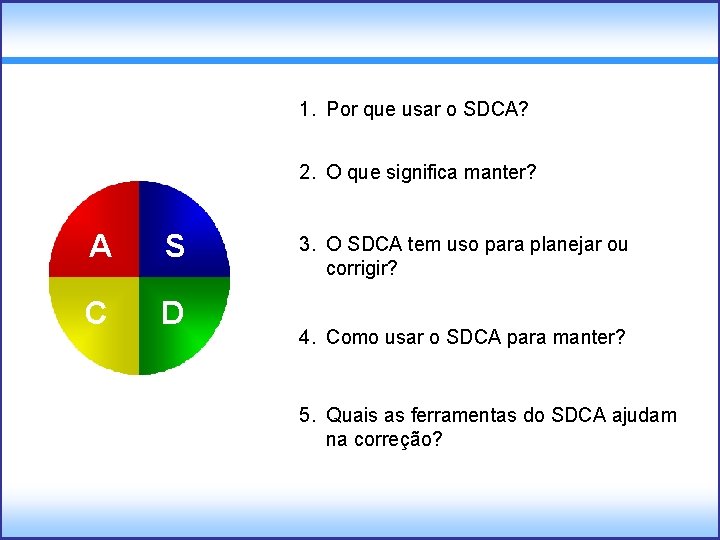 A S
C D

1. Por que usar o SDCA?

2. O que significa manter?

3. O SDCA tem uso para planejar ou corrigir?

4. Como usar o SDCA para manter?

5. Quais as ferramentas do SDCA ajudam na correção?